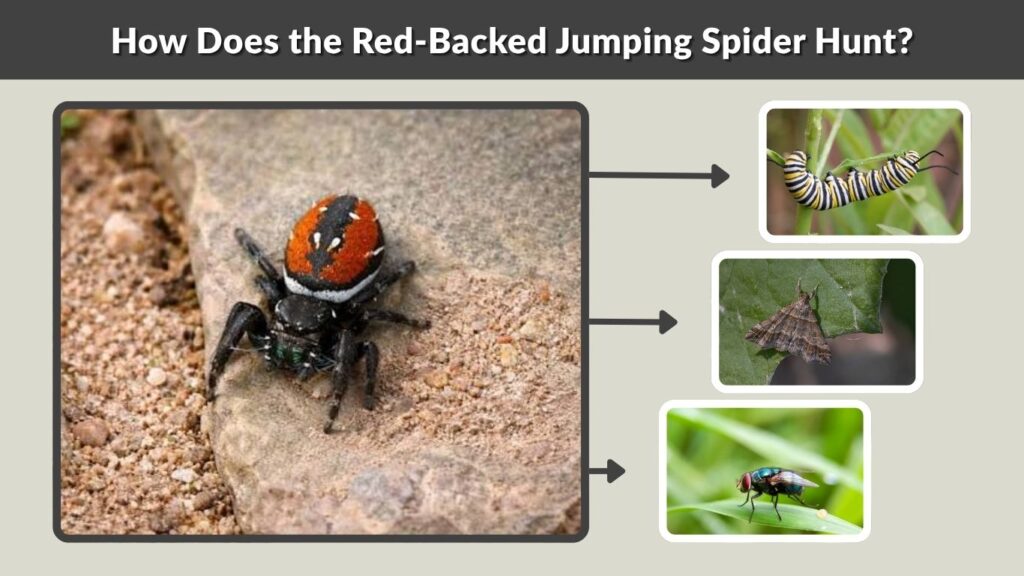 How Does the Red-Backed Jumping Spider Hunt?